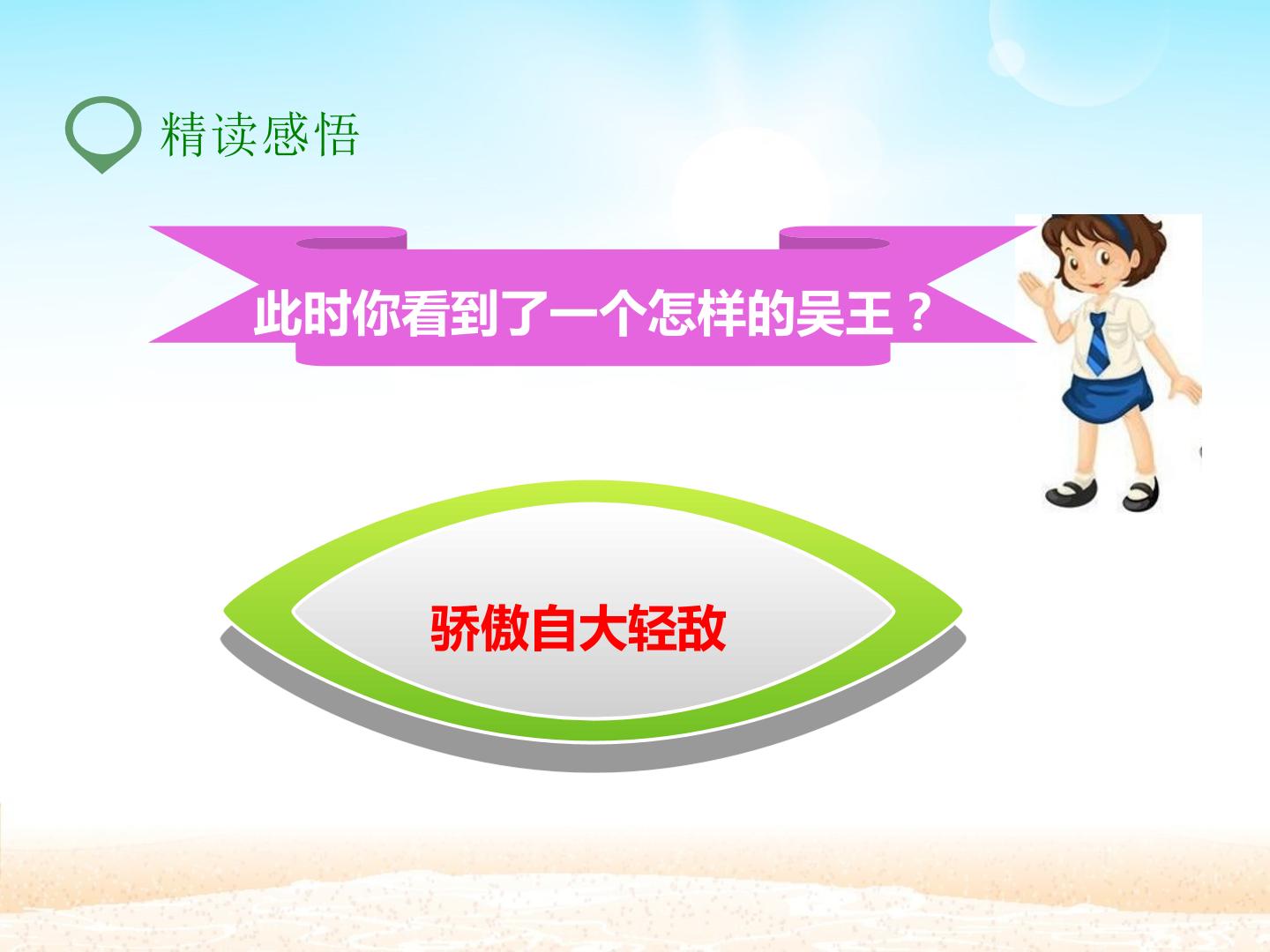 精读感悟

此时你看到了一个怎样的吴王？

骄傲自大轻敌